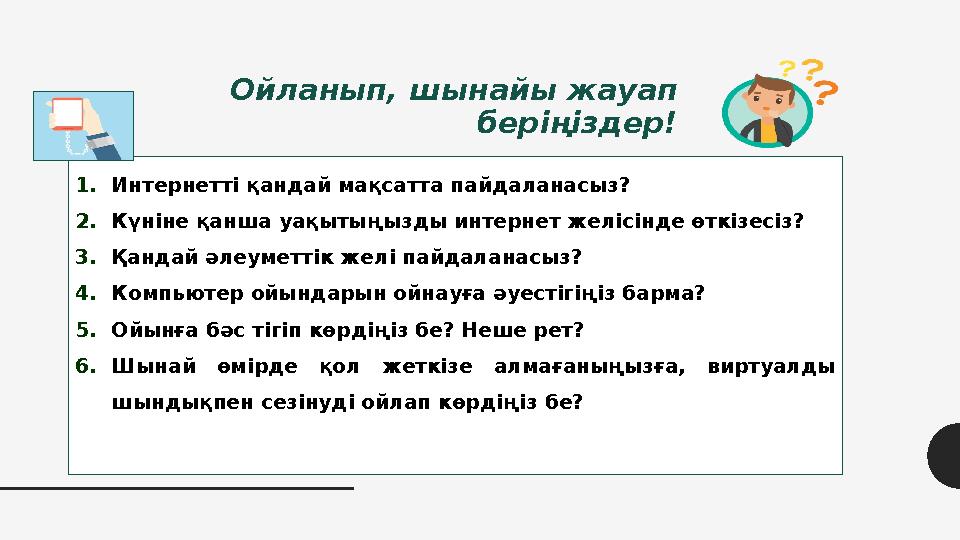 Ойланып, шынайы жауап беріңіздер!

1. Интернетті қандай мақсатта пайдаланасыз?
2. Күніне қанша уақытыңызды интернет желісінде өткізесіз?
3. Қандай әлеуметтік желі пайдаланасыз?
4. Компьютер ойындарын ойнауға әуестігіңіз барма?
5. Ойынға бәс тігіп көрдіңіз бе? Неше рет?
6. Шынай өмірде қол жеткізе алмағаныңызға, виртуалды шындықпен сезінуді ойлап көрдіңіз бе?